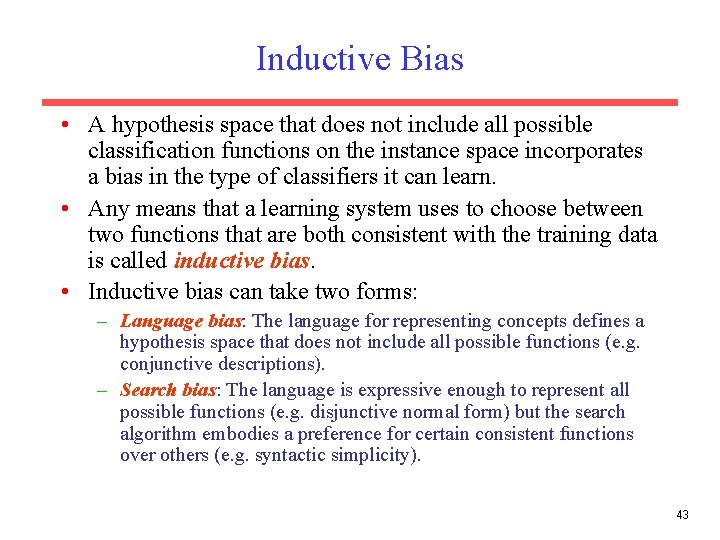 Inductive Bias

• A hypothesis space that does not include all possible classification functions on the instance space incorporates a bias in the type of classifiers it can learn.

• Any means that a learning system uses to choose between two functions that are both consistent with the training data is called inductive bias.

• Inductive bias can take two forms:

– Language bias: The language for representing concepts defines a hypothesis space that does not include all possible functions (e.g. conjunctive descriptions).

– Search bias: The language is expressive enough to represent all possible functions (e.g. disjunctive normal form) but the search algorithm embodies a preference for certain consistent functions over others (e.g. syntactic simplicity).

43